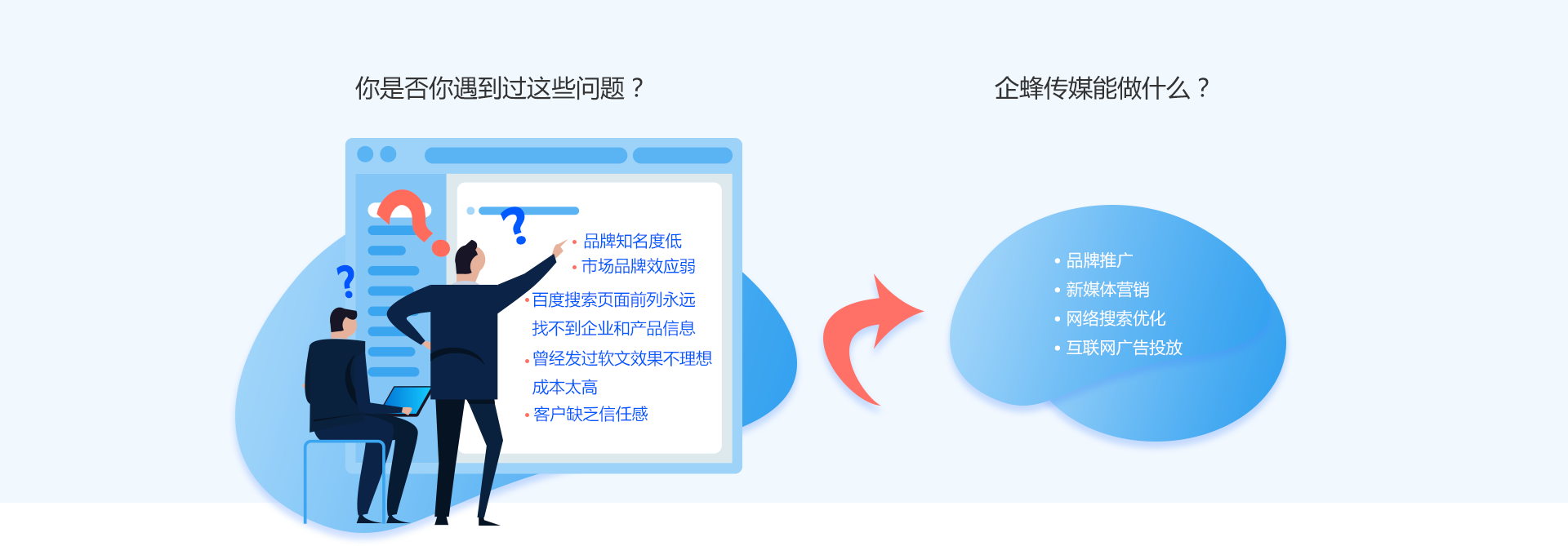 你是否你遇到过这些问题？

• 品牌知名度低
• 市场品牌效应弱
• 百度搜索页面前列永远找不到企业和产品信息
• 曾经发过软文效果不理想成本太高
• 客户缺乏信任感

企蜂传媒能做什么？

• 品牌推广
• 新媒体营销
• 网络搜索优化
• 互联网广告投放